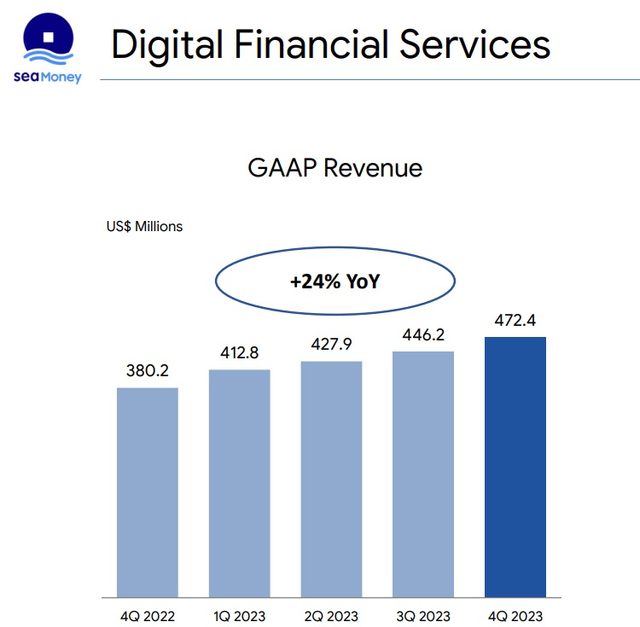 seaMoney

Digital Financial Services

GAAP Revenue

US$ Millions

+24% YoY

380.2
412.8
427.9
446.2
472.4

4Q 2022
1Q 2023
2Q 2023
3Q 2023
4Q 2023